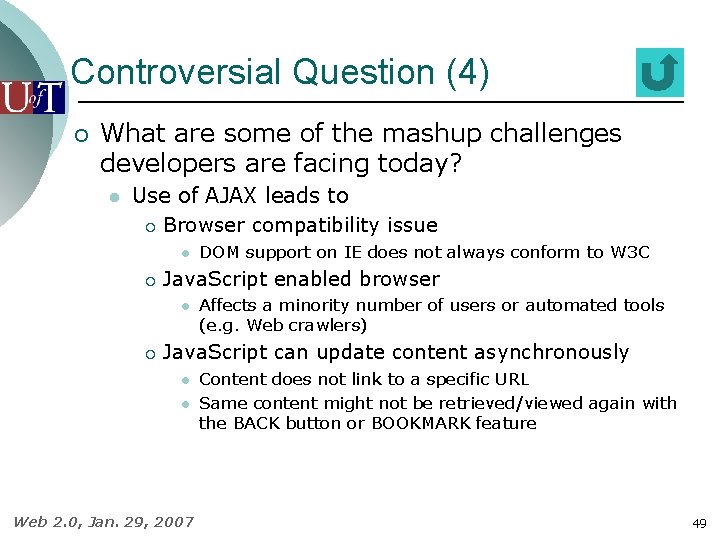 UofT

Controversial Question (4)

What are some of the mashup challenges developers are facing today?

Use of AJAX leads to

Browser compatibility issue

DOM support on IE does not always conform to W3C

JavaScript enabled browser

Affects a minority number of users or automated tools (e.g. Web crawlers)

JavaScript can update content asynchronously

Content does not link to a specific URL

Same content might not be retrieved/viewed again with the BACK button or BOOKMARK feature

Web 2.0, Jan. 29, 2007

49